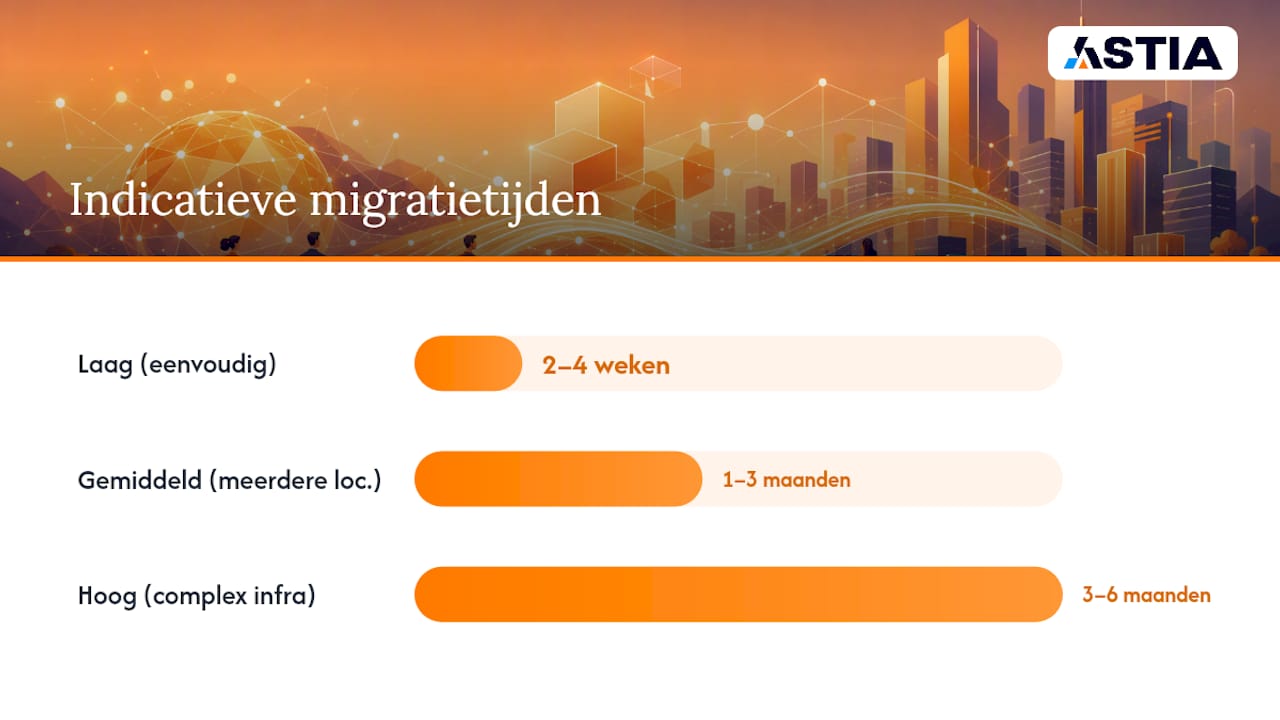 ASTIA

Indicatieve migratietijden

Laag (eenvoudig) 2–4 weken

Gemiddeld (meerdere loc.) 1–3 maanden

Hoog (complex infra) 3–6 maanden